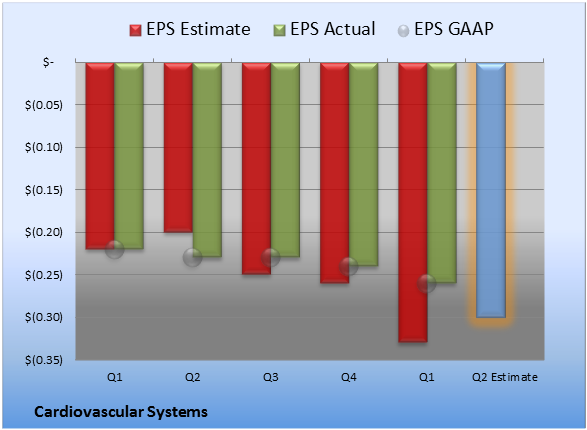 EPS Estimate EPS Actual EPS GAAP

$-
$(0.05)
$(0.10)
$(0.15)
$(0.20)
$(0.25)
$(0.30)
$(0.35)

Q1 Q2 Q3 Q4 Q1 Q2 Estimate

Cardiovascular Systems